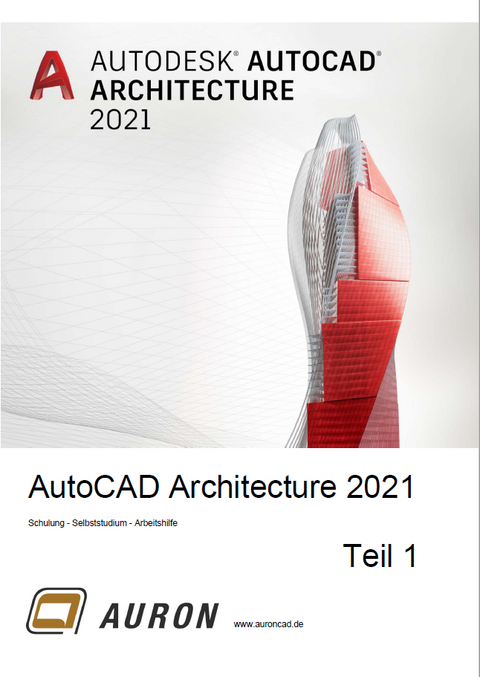 AUTODESK® AUTOCAD®
ARCHITECTURE
2021

AutoCAD Architecture 2021

Schulung - Selbststudium - Arbeitshilfe

Teil 1

AURON www.auroncad.de